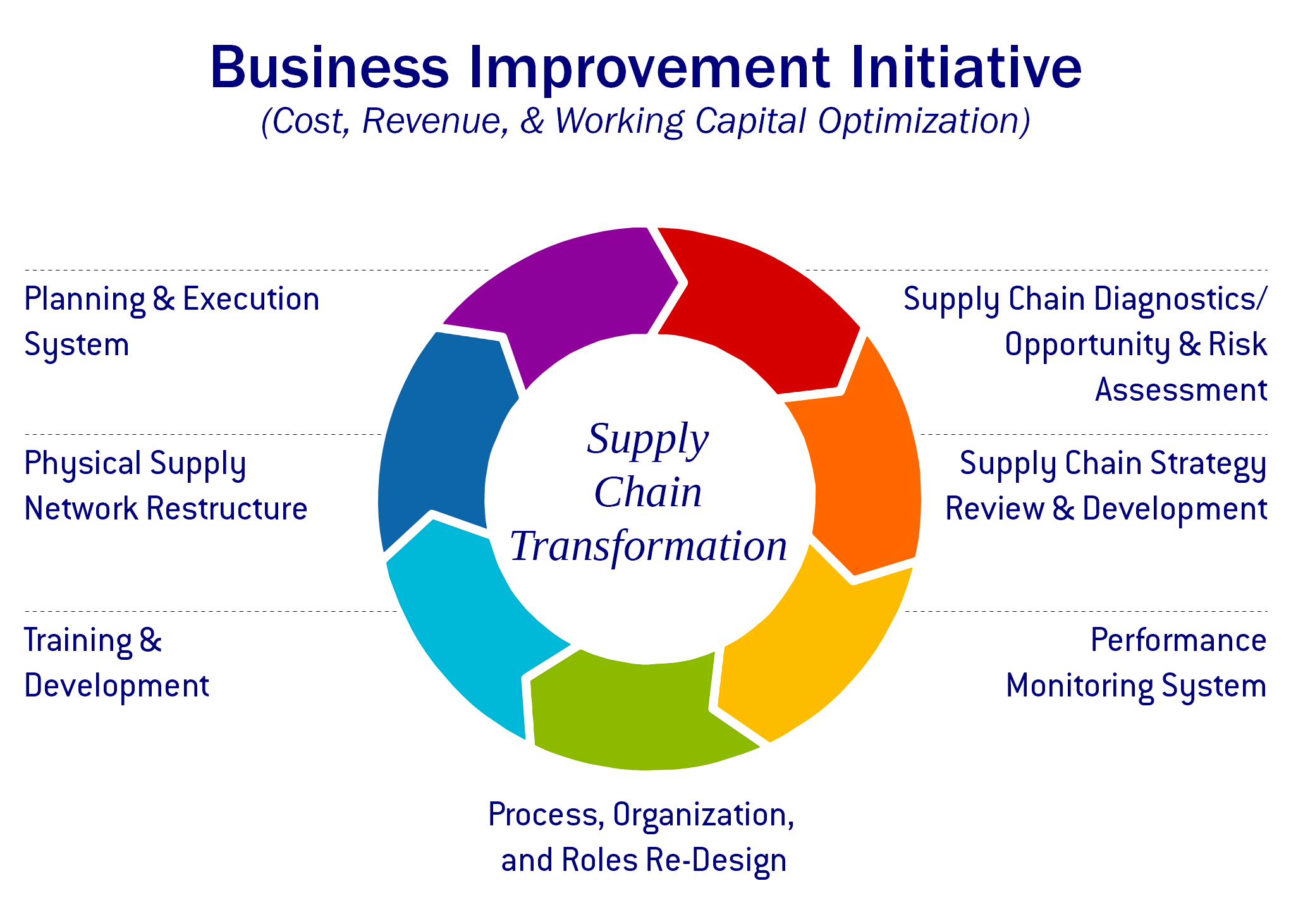 Business Improvement Initiative
(Cost, Revenue, & Working Capital Optimization)

Planning & Execution System

Physical Supply Network Restructure

Training & Development

Supply Chain Transformation

Supply Chain Diagnostics/ Opportunity & Risk Assessment

Supply Chain Strategy Review & Development

Performance Monitoring System

Process, Organization, and Roles Re-Design